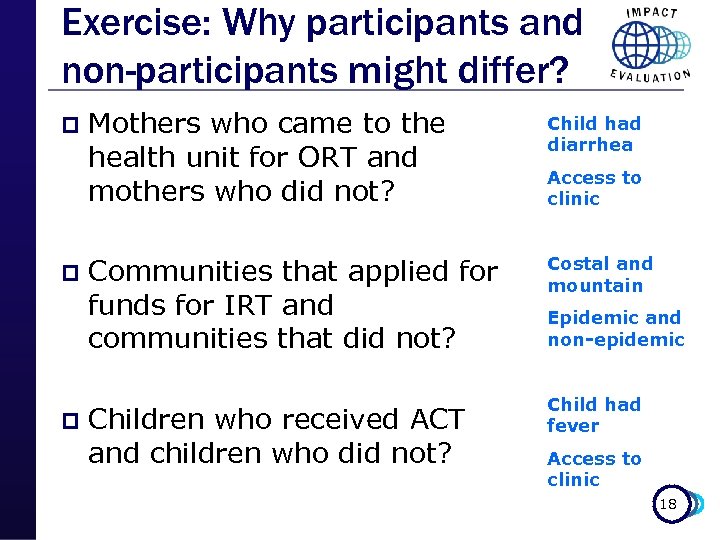 Exercise: Why participants and non-participants might differ?

IMPACT EVALUATION

Mothers who came to the health unit for ORT and mothers who did not?

Child had diarrhea

Access to clinic

Communities that applied for funds for IRT and communities that did not?

Costal and mountain

Epidemic and non-epidemic

Children who received ACT and children who did not?

Child had fever

Access to clinic

18